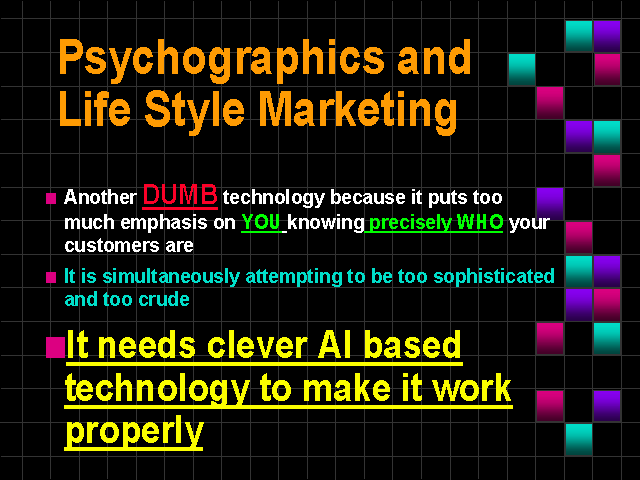 Psychographics and Life Style Marketing

Another DUMB technology because it puts too much emphasis on YOU knowing precisely WHO your customers are

It is simultaneously attempting to be too sophisticated and too crude

It needs clever AI based technology to make it work properly